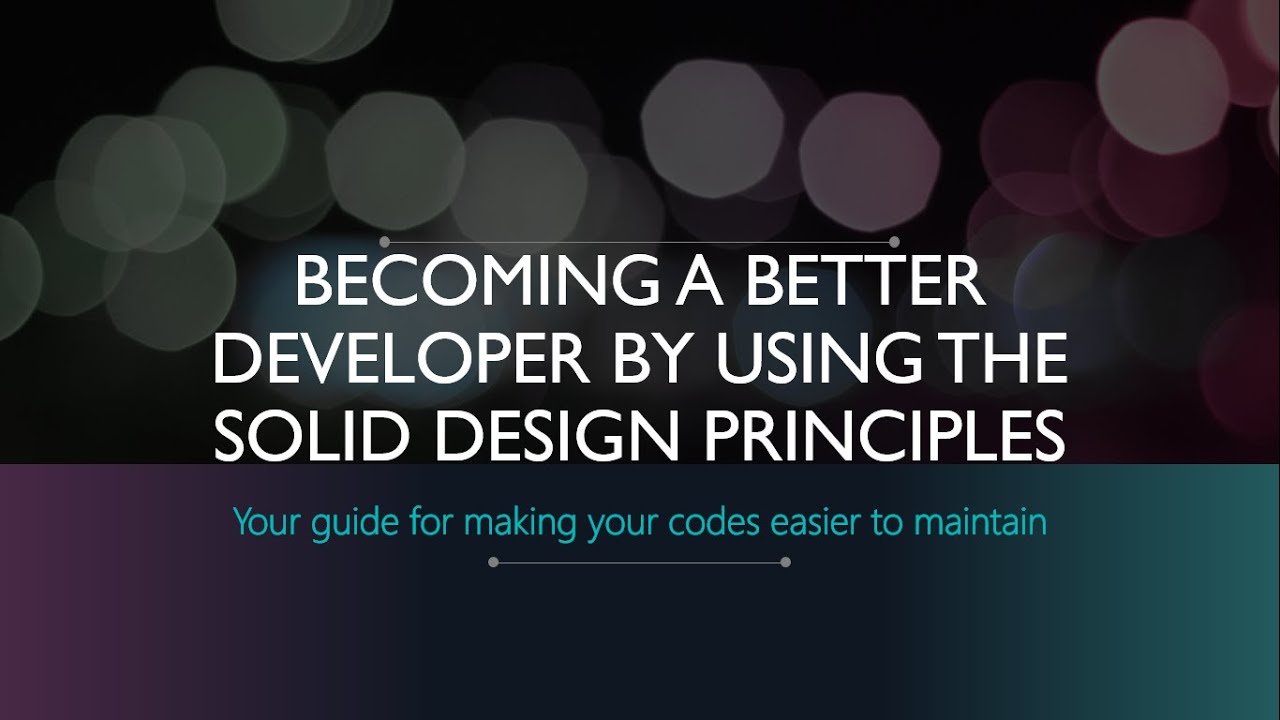 BECOMING A BETTER DEVELOPER BY USING THE SOLID DESIGN PRINCIPLES

Your guide for making your codes easier to maintain